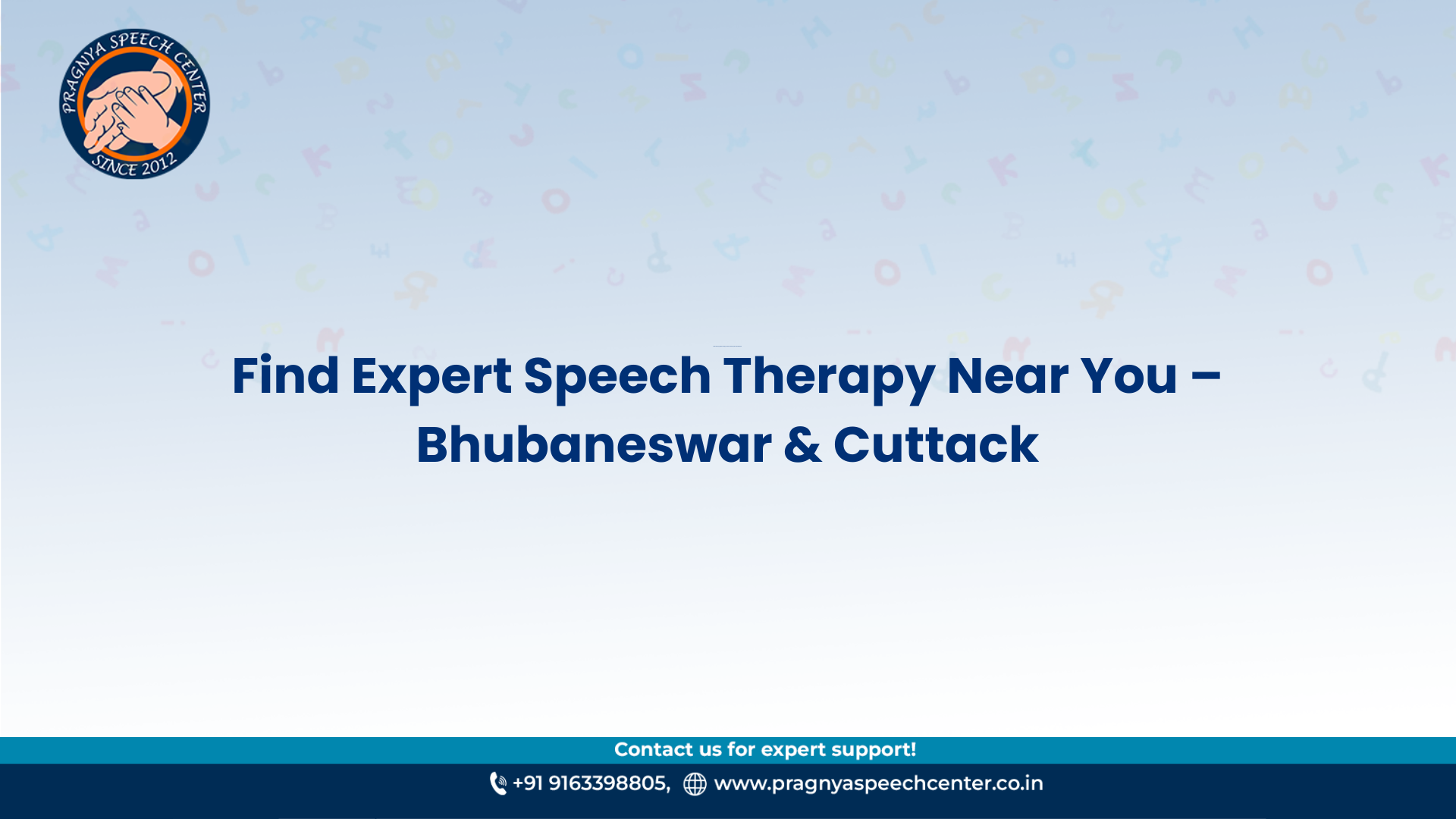 PRAGNYA SPEECH CENTER
SINCE 2012

Find Expert Speech Therapy Near You – Bhubaneswar & Cuttack

Contact us for expert support!

+91 9163398805, www.pragnyaspeechcenter.co.in